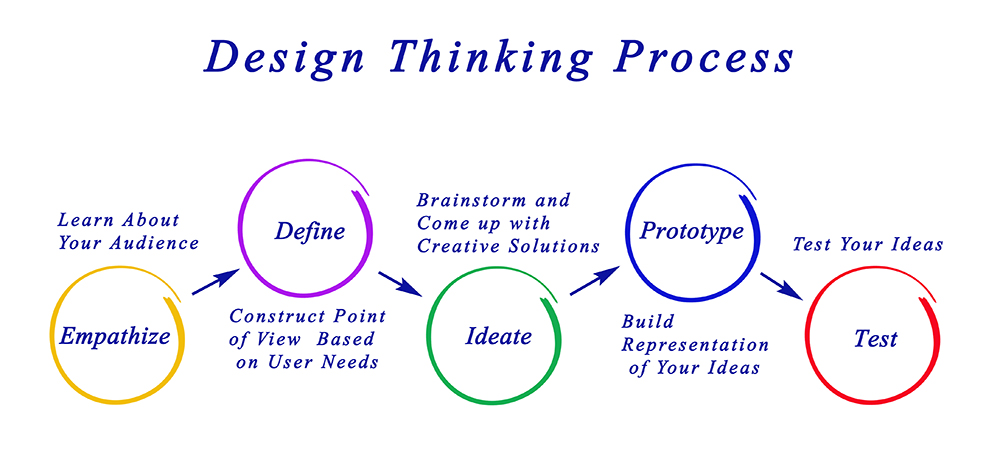 Design Thinking Process

Learn About Your Audience

Empathize

Define

Construct Point of View Based on User Needs

Brainstorm and Come up with Creative Solutions

Ideate

Prototype

Build Representation of Your Ideas

Test Your Ideas

Test